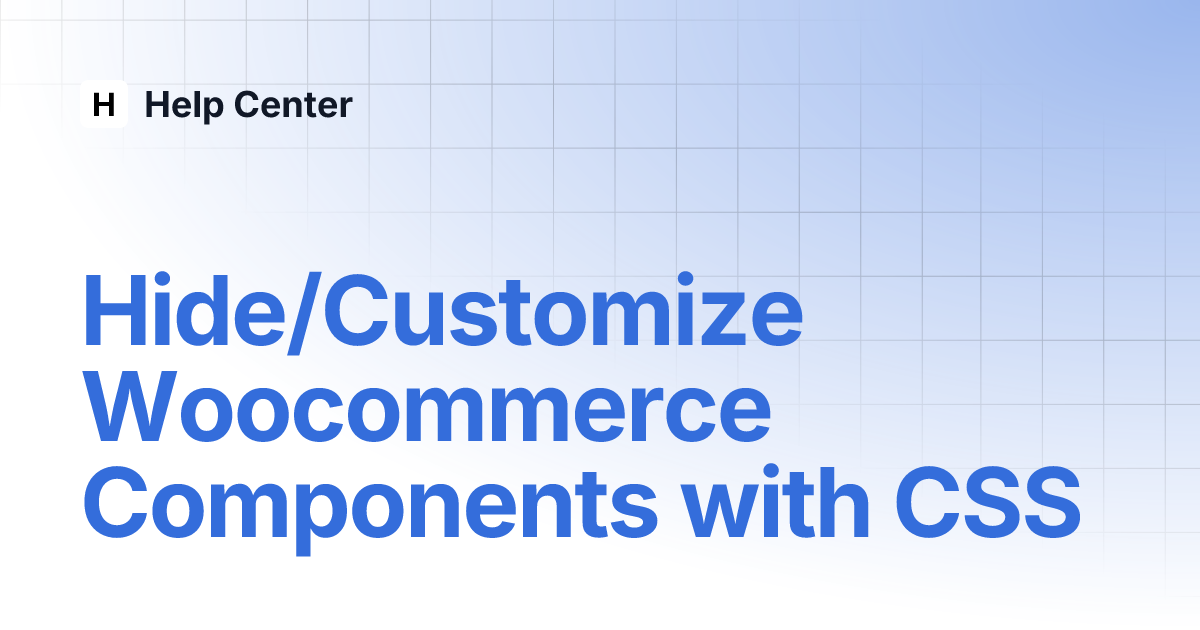 H Help Center

Hide/Customize Woocommerce Components with CSS